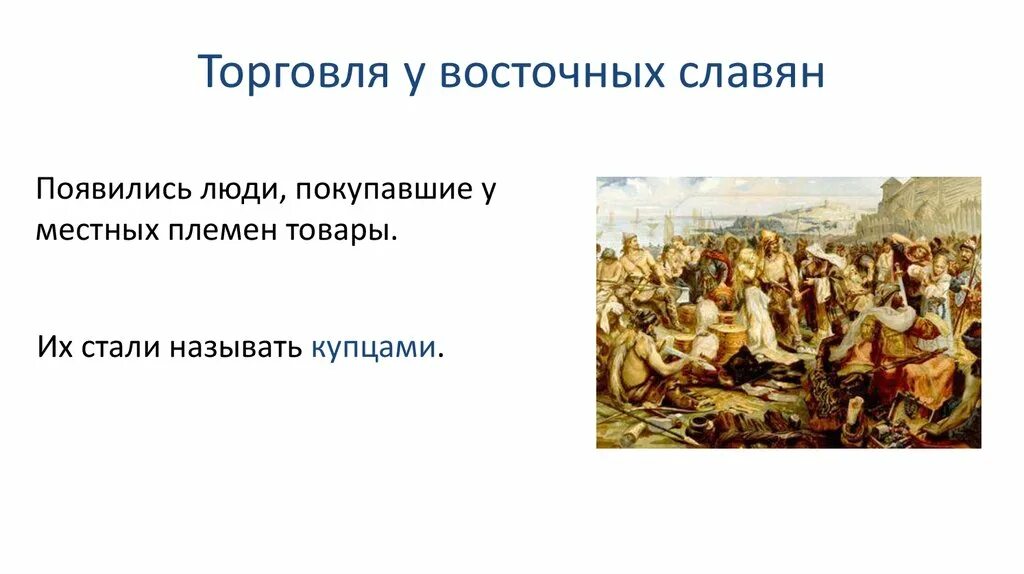 Торговля у восточных славян

Появились люди, покупавшие у местных племен товары.

Их стали называть купцами.